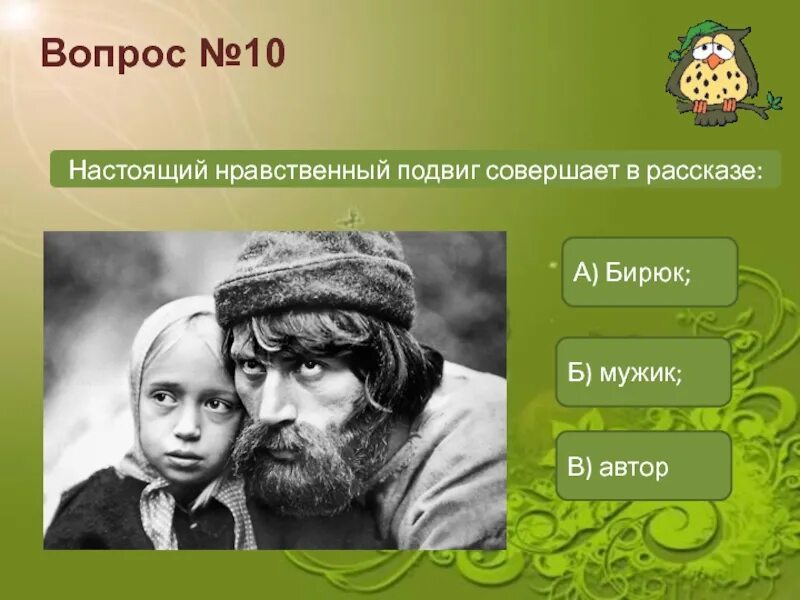 Вопрос №10

Настоящий нравственный подвиг совершает в рассказе:

А) Бирюк;

Б) мужик;

В) автор